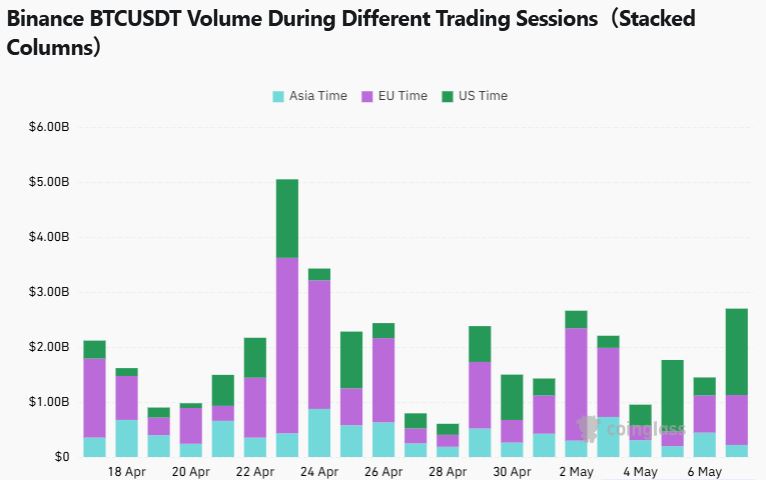 Binance BTCUSDT Volume During Different Trading Sessions（Stacked Columns）

Asia Time EU Time US Time

$6.00B
$5.00B
$4.00B
$3.00B
$2.00B
$1.00B
$0

18 Apr 20 Apr 22 Apr 24 Apr 26 Apr 28 Apr 30 Apr 2 May 4 May 6 May

coinglass